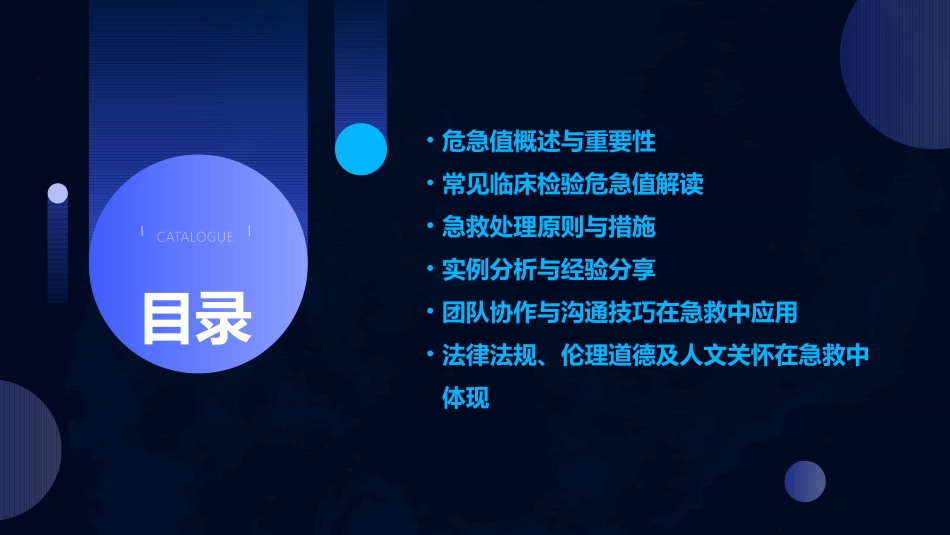 CATALOGUE

目录

• 危急值概述与重要性
• 常见临床检验危急值解读
• 急救处理原则与措施
• 实例分析与经验分享
• 团队协作与沟通技巧在急救中应用
• 法律法规、伦理道德及人文关怀在急救中体现